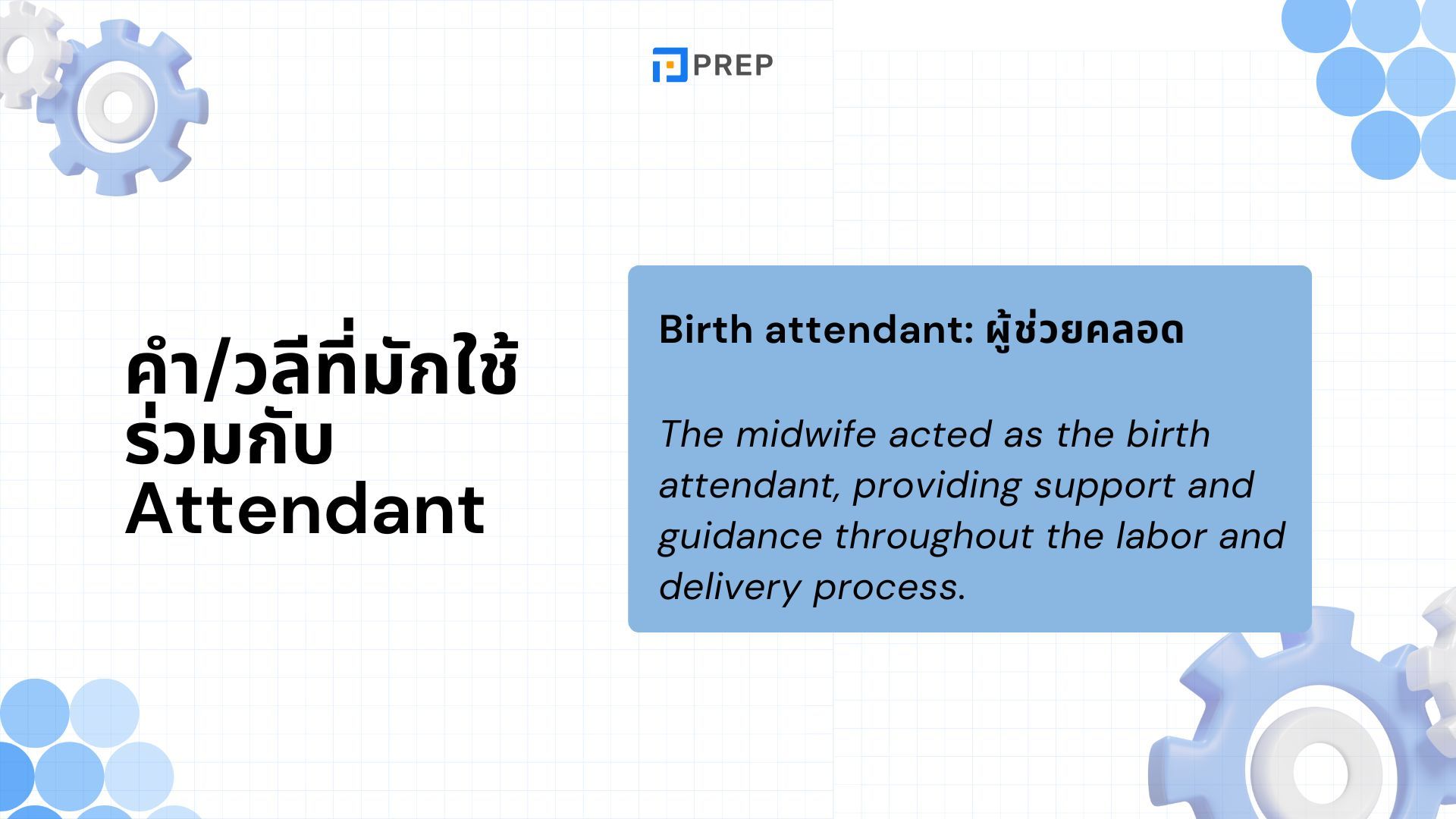 PREP

คำ/วลีที่มักใช้ร่วมกับ Attendant

Birth attendant: ผู้ช่วยคลอด

The midwife acted as the birth attendant, providing support and guidance throughout the labor and delivery process.